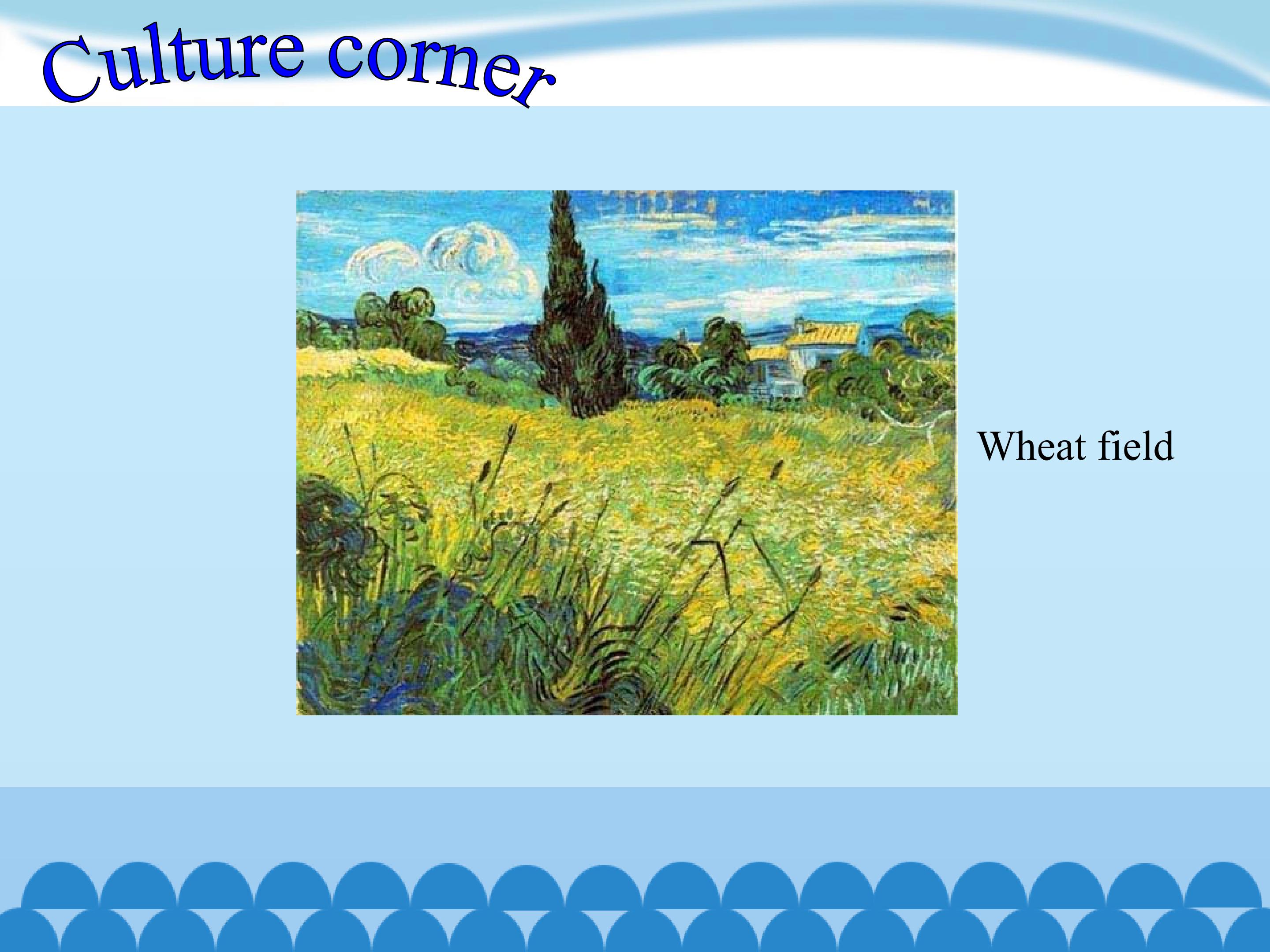 Culture corner

Wheat field